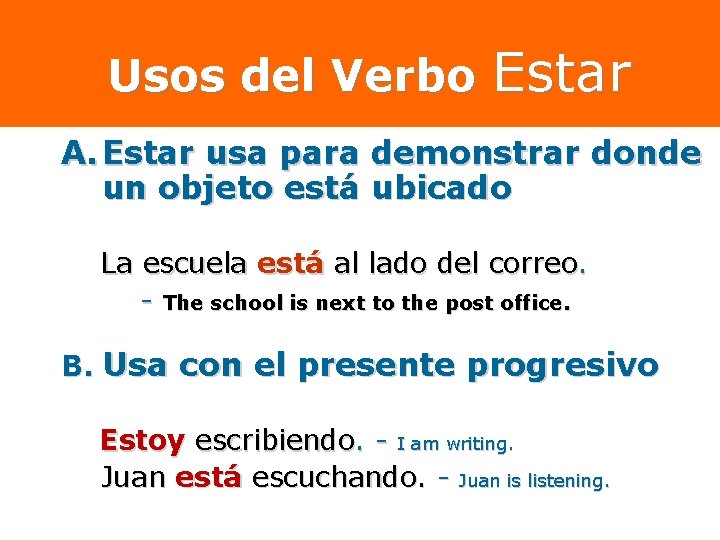 Usos del Verbo Estar

A. Estar usa para demonstrar donde un objeto está ubicado

La escuela está al lado del correo.

- The school is next to the post office.

B. Usa con el presente progresivo

Estoy escribiendo. - I am writing.
Juan está escuchando. - Juan is listening.